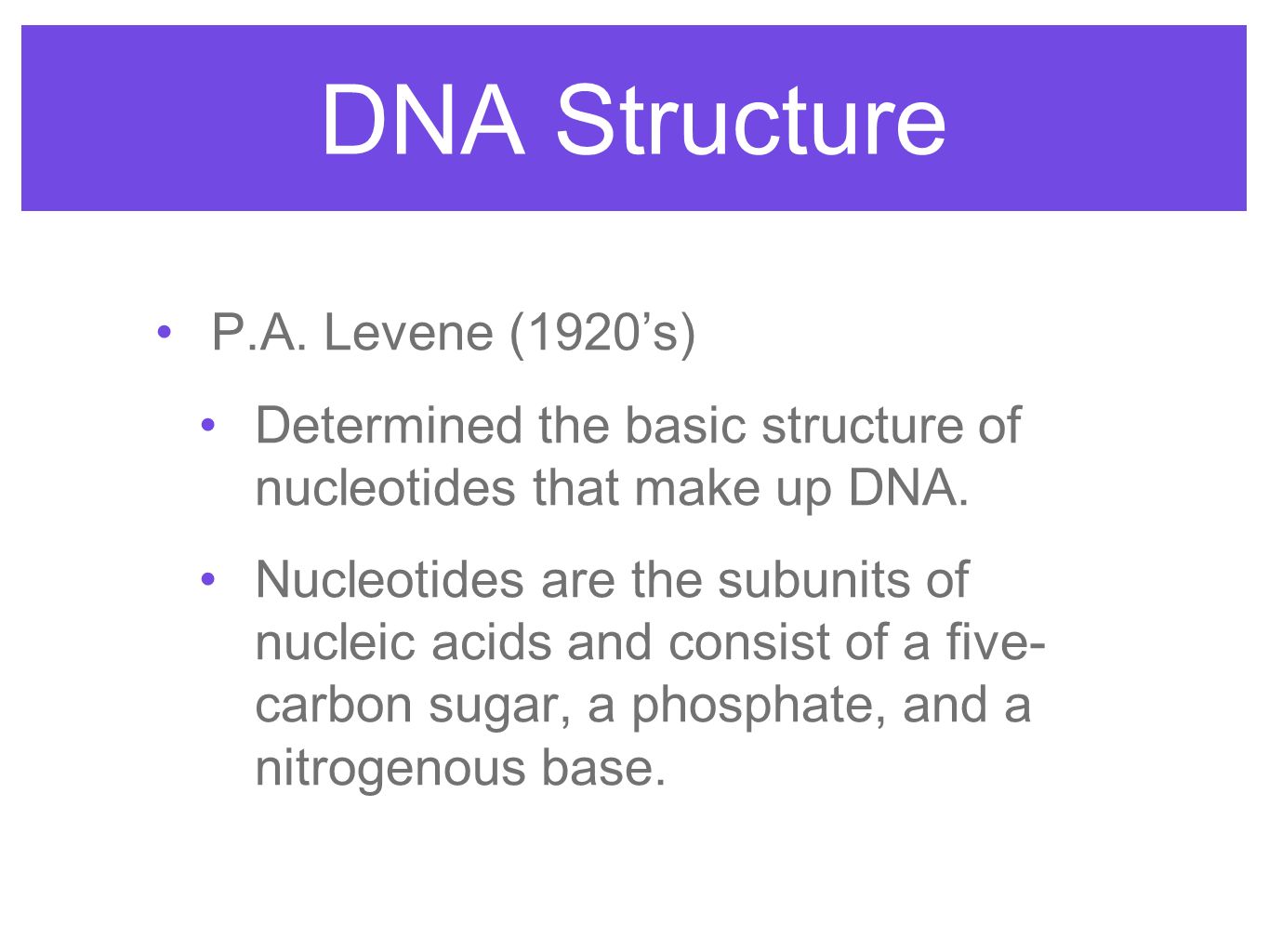 DNA Structure

• P.A. Levene (1920’s)

• Determined the basic structure of nucleotides that make up DNA.

• Nucleotides are the subunits of nucleic acids and consist of a five-carbon sugar, a phosphate, and a nitrogenous base.